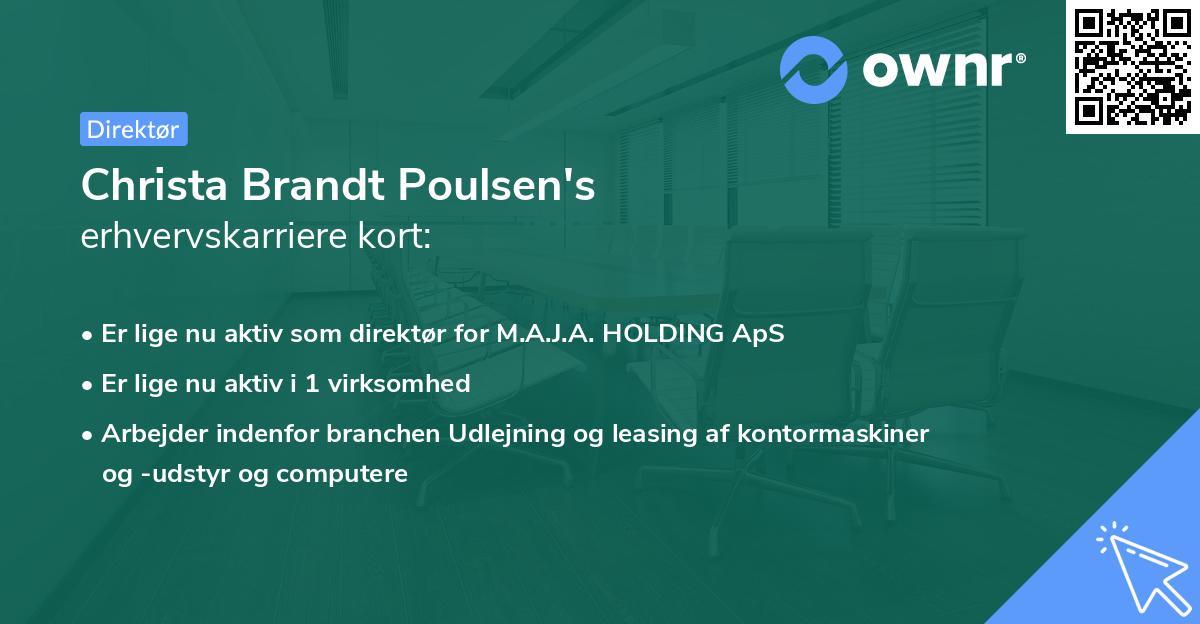 ownr®

Direktør

Christa Brandt Poulsen's
erhvervskarriere kort:

• Er lige nu aktiv som direktør for M.A.J.A. HOLDING ApS
• Er lige nu aktiv i 1 virksomhed
• Arbejder indenfor branchen Udlejning og leasing af kontormaskiner og -udstyr og computere